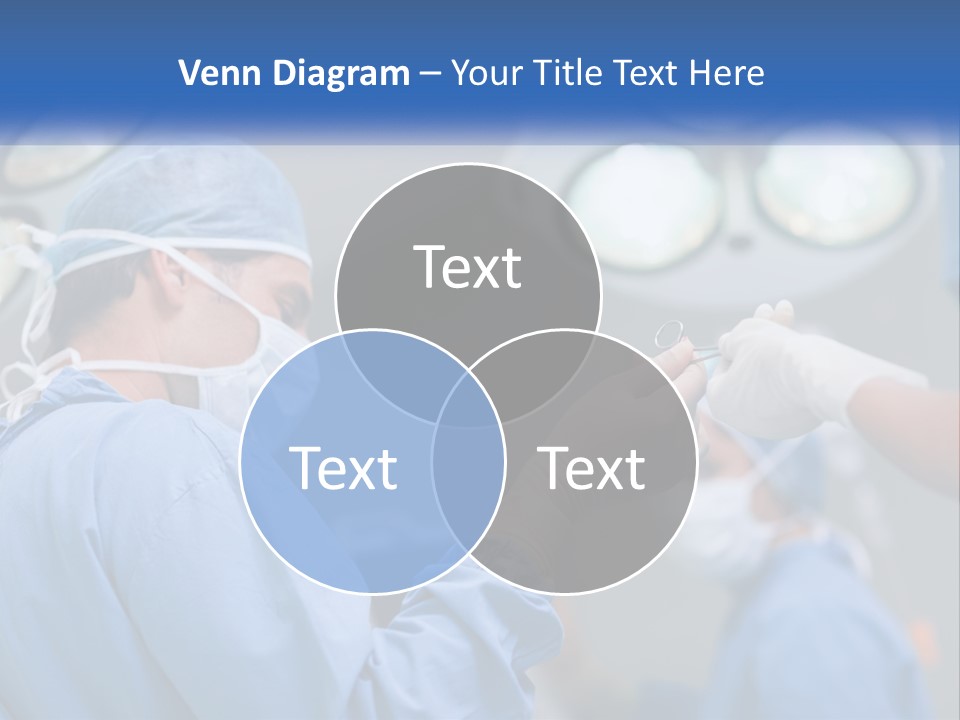 Venn Diagram – Your Title Text Here

Text

Text

Text